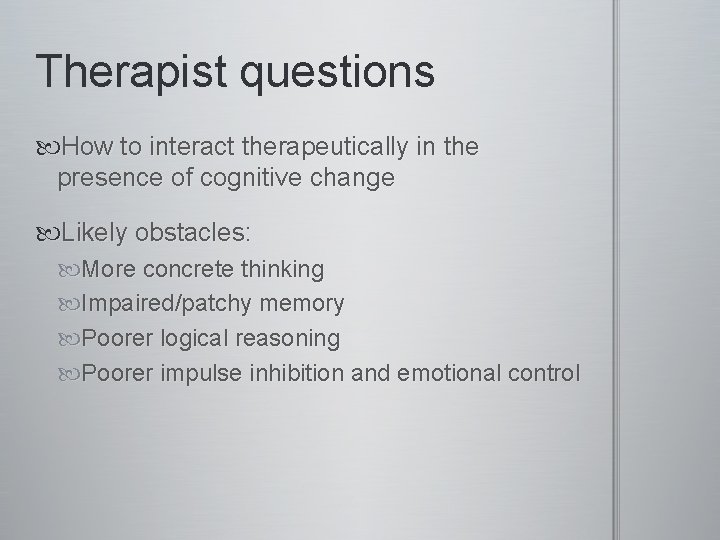 Therapist questions

How to interact therapeutically in the presence of cognitive change

Likely obstacles:

More concrete thinking

Impaired/patchy memory

Poorer logical reasoning

Poorer impulse inhibition and emotional control